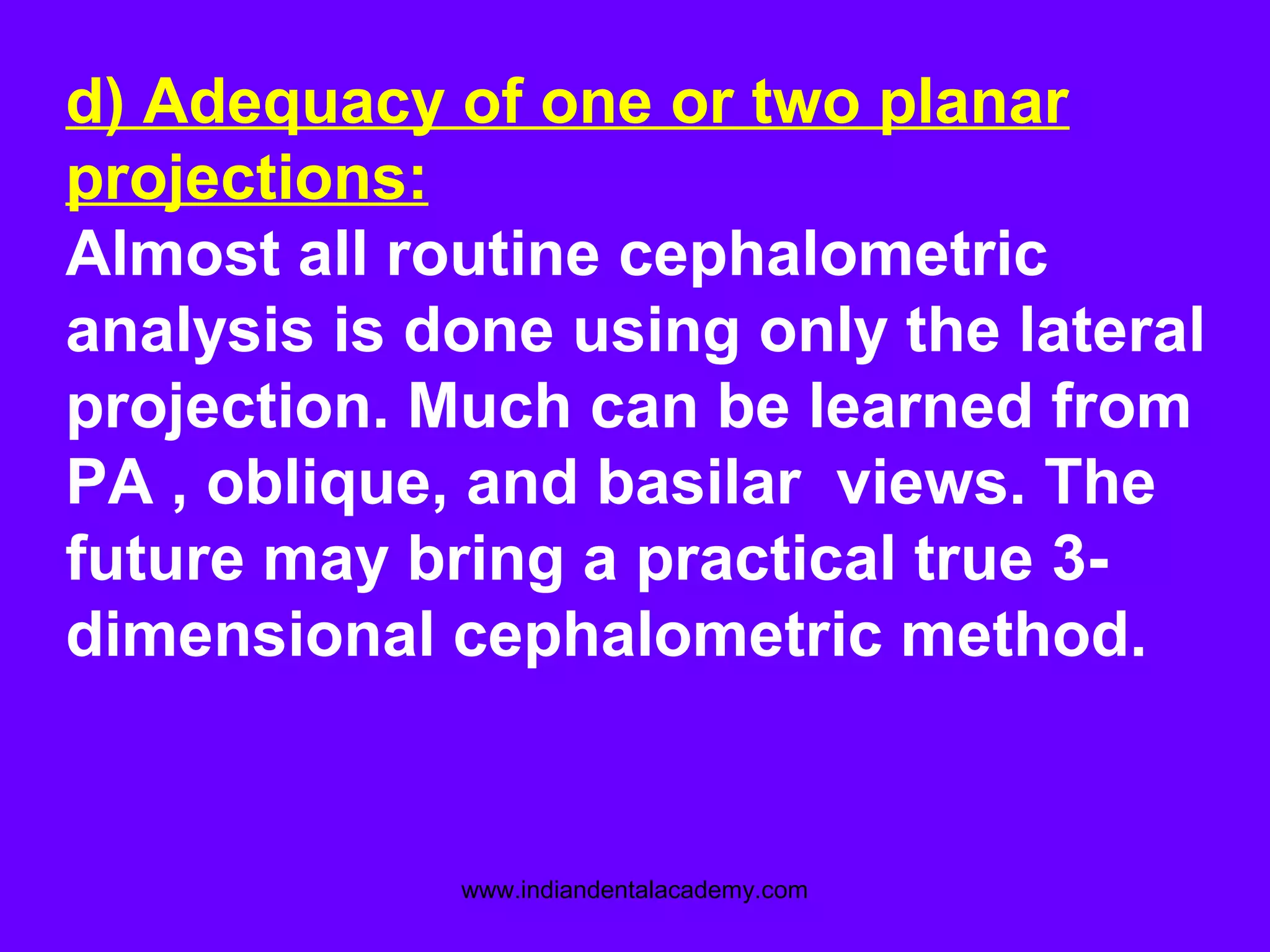 d) Adequacy of one or two planar projections:

Almost all routine cephalometric analysis is done using only the lateral projection. Much can be learned from PA , oblique, and basilar views. The future may bring a practical true 3-dimensional cephalometric method.

www.indiandentalacademy.com